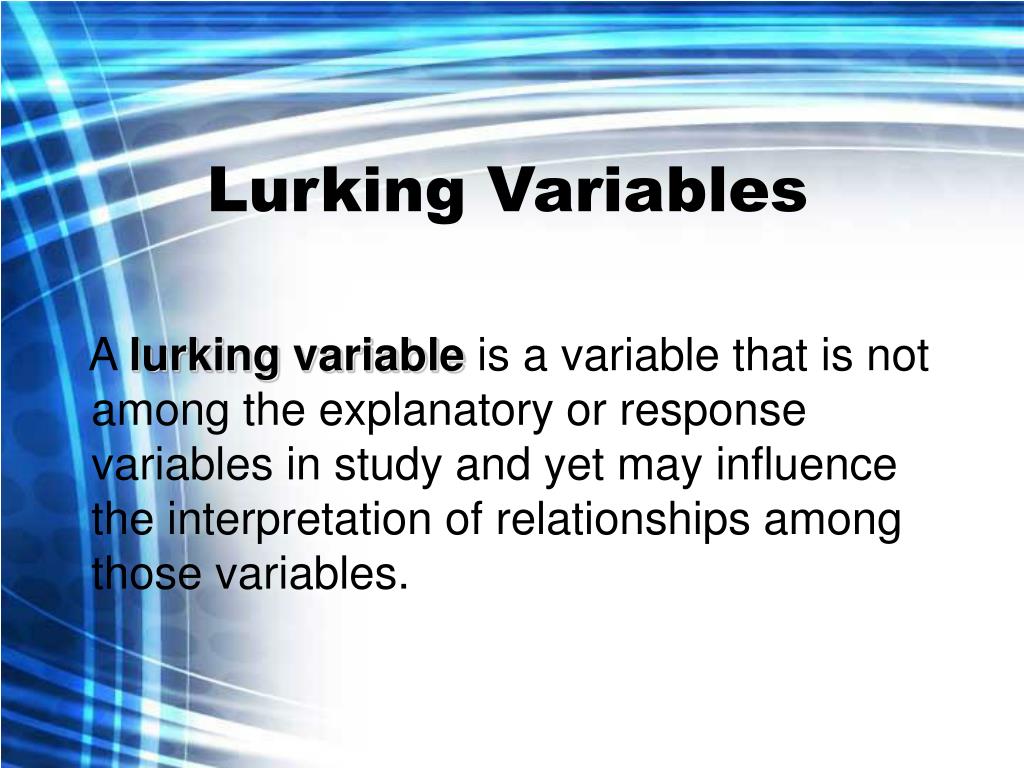 Lurking Variables

A lurking variable is a variable that is not among the explanatory or response variables in study and yet may influence the interpretation of relationships among those variables.